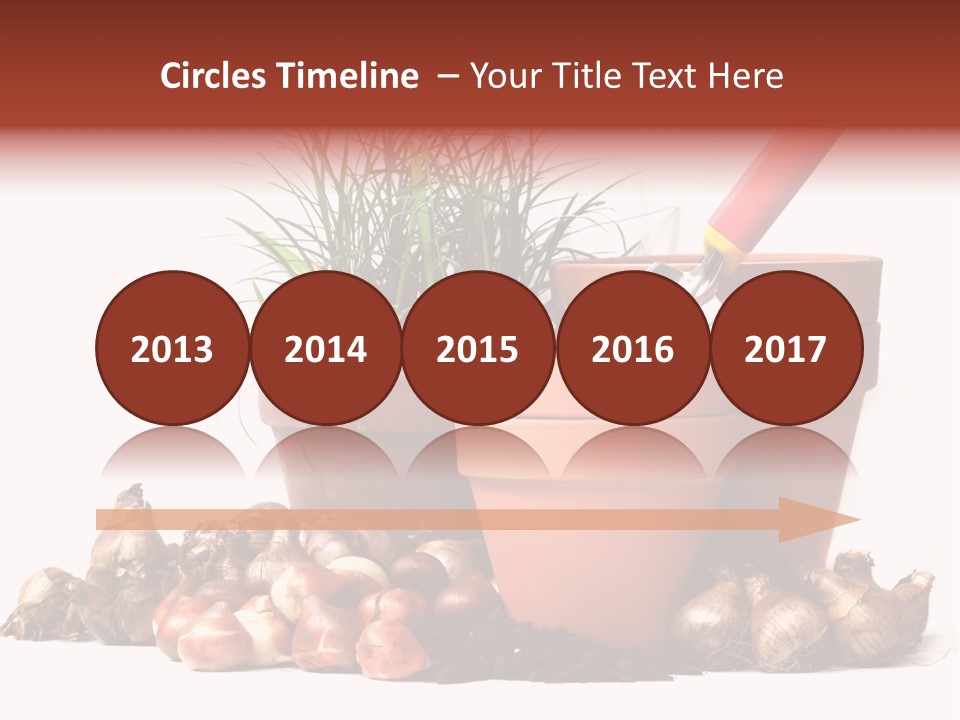 Circles Timeline – Your Title Text Here

2013

2014

2015

2016

2017